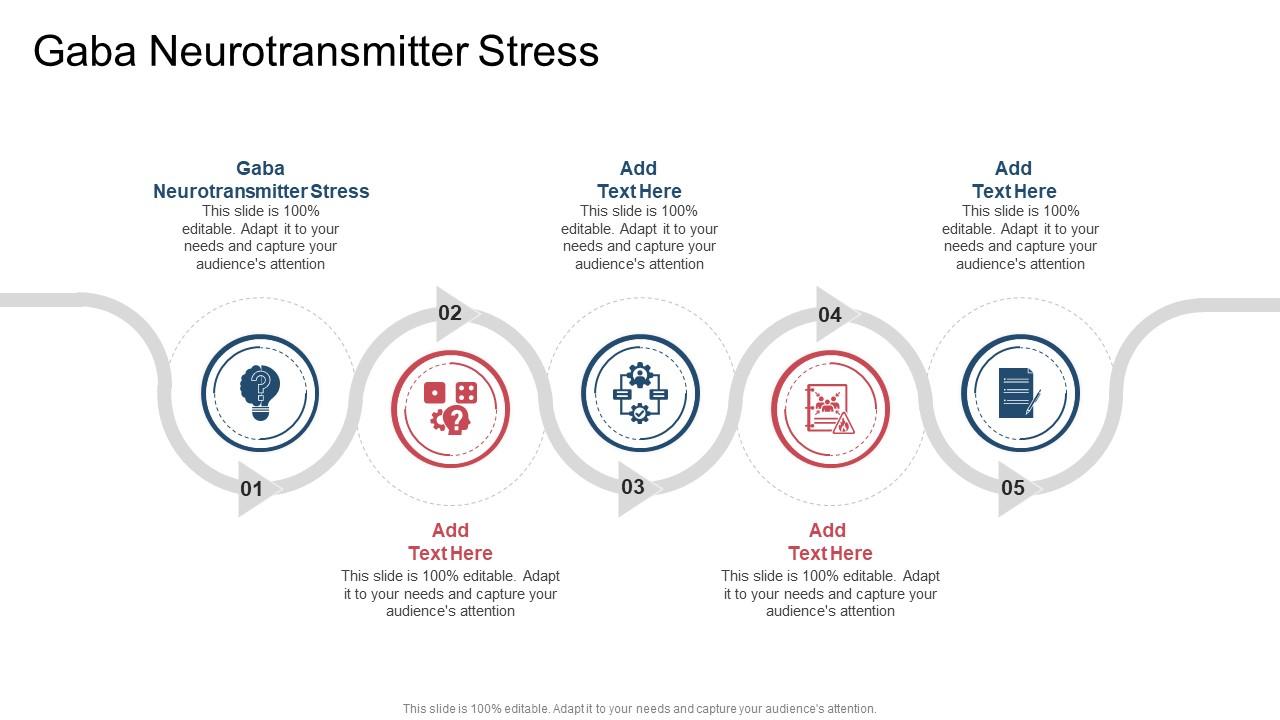 Gaba Neurotransmitter Stress

Gaba Neurotransmitter Stress
This slide is 100% editable. Adapt it to your needs and capture your audience's attention

01

02

Add Text Here
This slide is 100% editable. Adapt it to your needs and capture your audience's attention

Add Text Here
This slide is 100% editable. Adapt it to your needs and capture your audience's attention

03

04

Add Text Here
This slide is 100% editable. Adapt it to your needs and capture your audience's attention

Add Text Here
This slide is 100% editable. Adapt it to your needs and capture your audience's attention

05

This slide is 100% editable. Adapt it to your needs and capture your audience's attention.